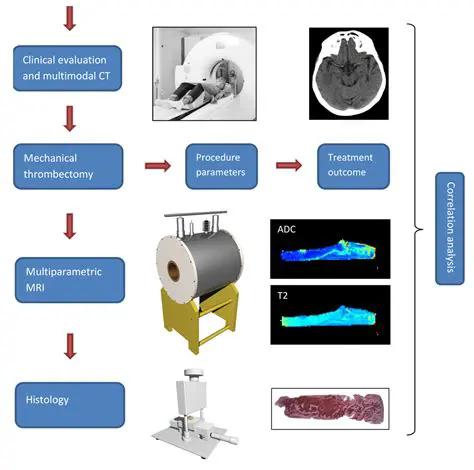 Clinical evaluation and multimodal CT

Mechanical thrombectomy

Procedure parameters

Treatment outcome

Multiparametric MRI

ADC

T2

Histology

Correlation analysis